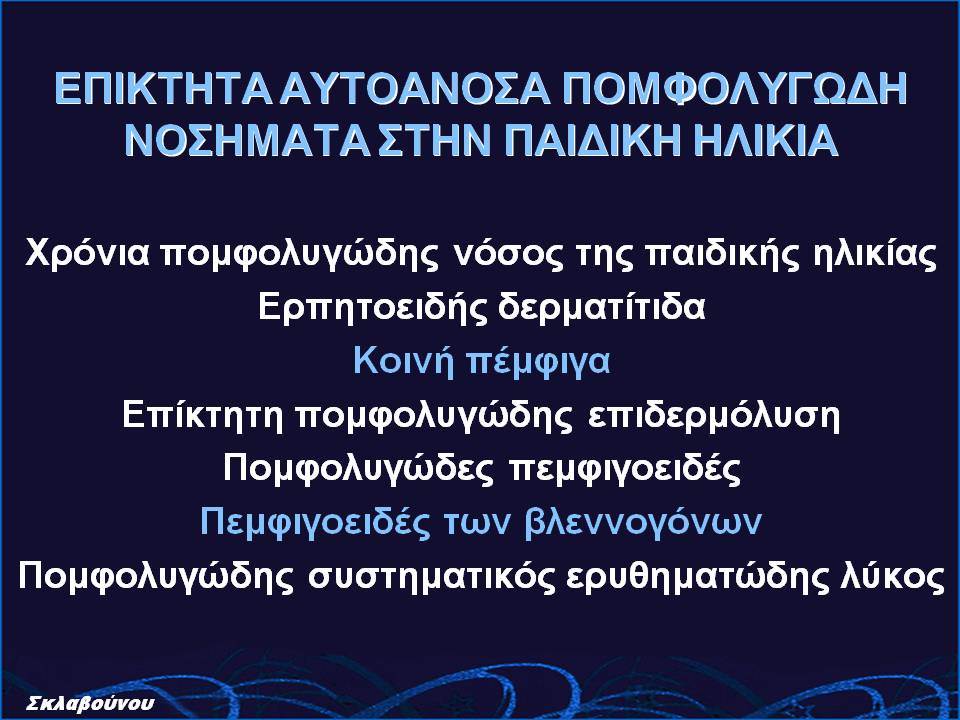 ΕΠΙΚΤΗΤΑ ΑΥΤΟΑΝΟΣΑ ΠΟΜΦΟΛΥΓΩΔΗ ΝΟΣΗΜΑΤΑ ΣΤΗΝ ΠΑΙΔΙΚΗ ΗΛΙΚΙΑ

Χρόνια πομφολυγώδης νόσος της παιδικής ηλικίας
Ερπητοειδής δερματίτιδα
Κοινή πέμφιγα
Επίκτητη πομφολυγώδης επιδερμόλυση
Πομφολυγώδες πεμφιγοειδές
Πεμφιγοειδές των βλεννογόνων
Πομφολυγώδης συστηματικός ερυθηματώδης λύκος

Σκλαβούνου